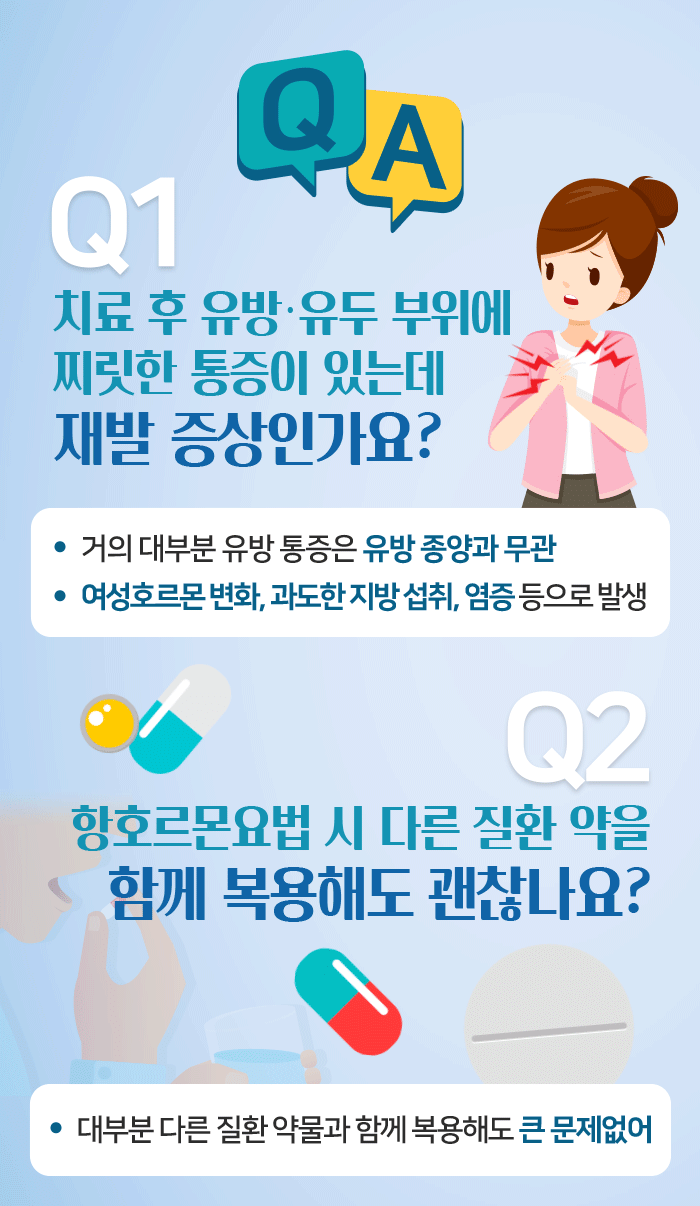 Q A

Q1
치료 후 유방·유두 부위에 찌릿한 통증이 있는데
재발 증상인가요?

• 거의 대부분 유방 통증은 유방 종양과 무관
• 여성호르몬 변화, 과도한 지방 섭취, 염증 등으로 발생

Q2
항호르몬요법 시 다른 질환 약을
함께 복용해도 괜찮나요?

• 대부분 다른 질환 약물과 함께 복용해도 큰 문제없어